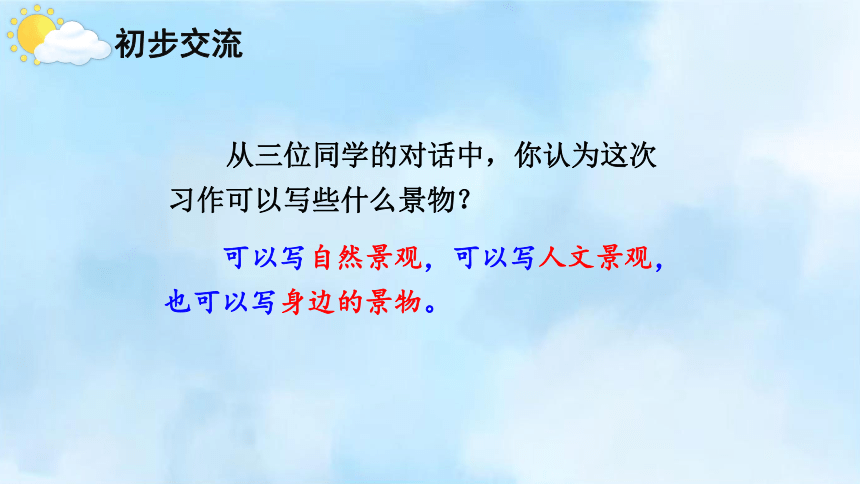 初步交流

从三位同学的对话中，你认为这次习作可以写些什么景物？

可以写自然景观，可以写人文景观，也可以写身边的景物。